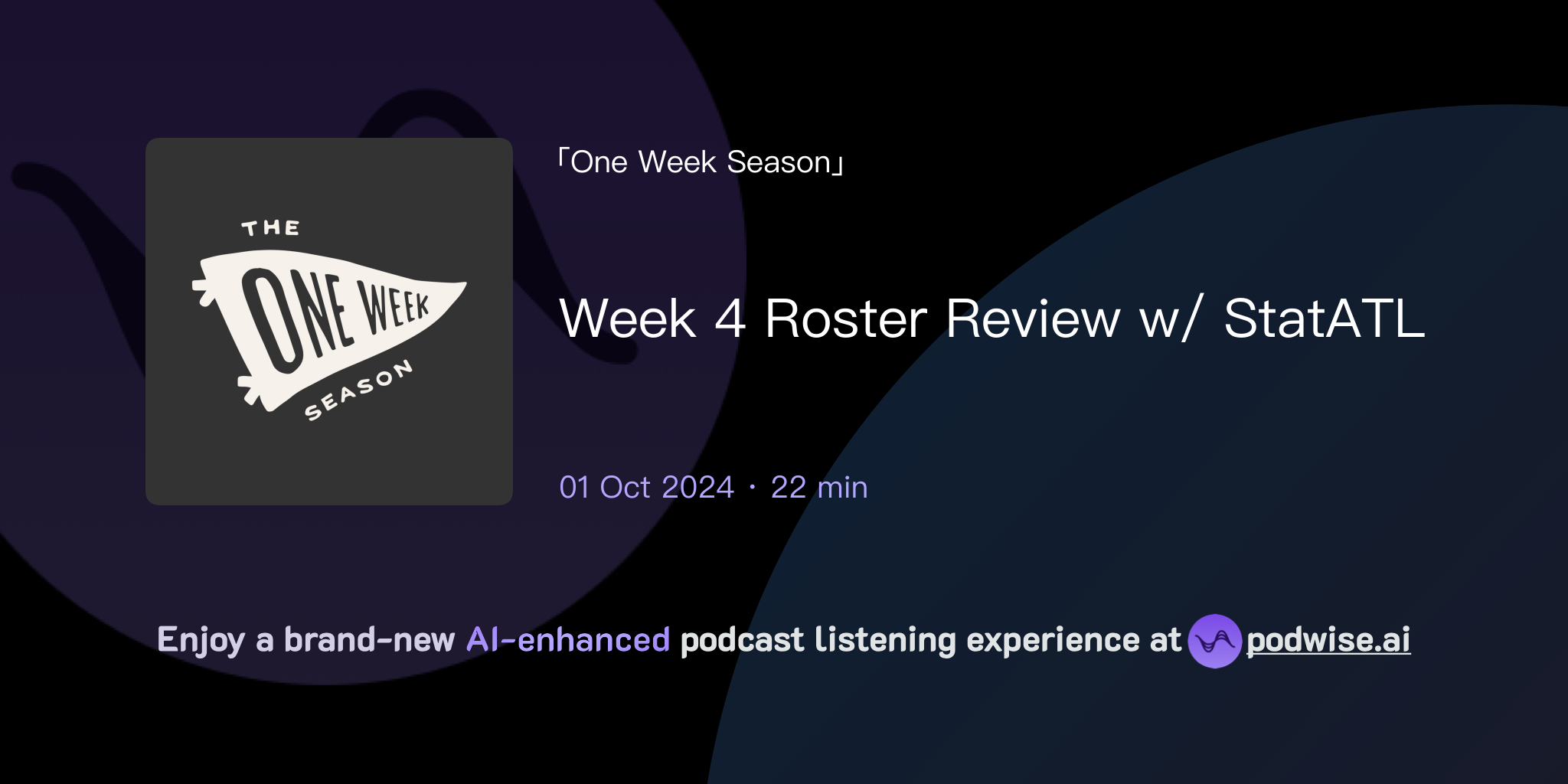 THE
ONE WEEK
SEASON

「One Week Season」

Week 4 Roster Review w/ StatATL

01 Oct 2024 · 22 min

Enjoy a brand-new AI-enhanced podcast listening experience at podwise.ai